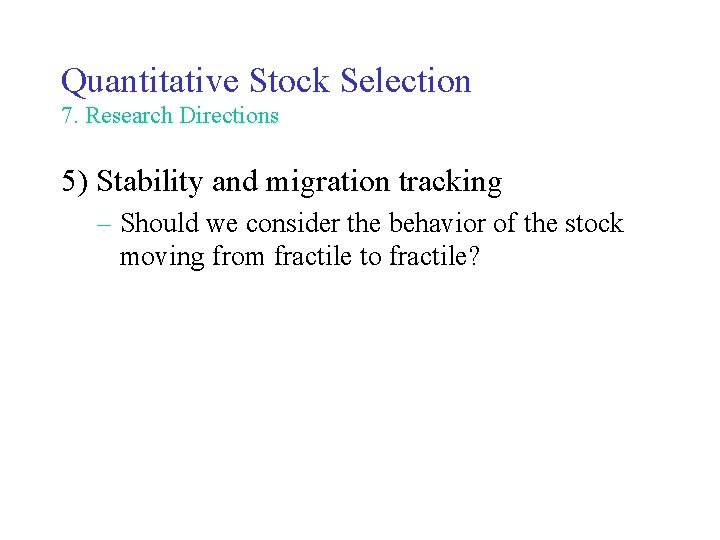 Quantitative Stock Selection
7. Research Directions

5) Stability and migration tracking
– Should we consider the behavior of the stock moving from fractile to fractile?